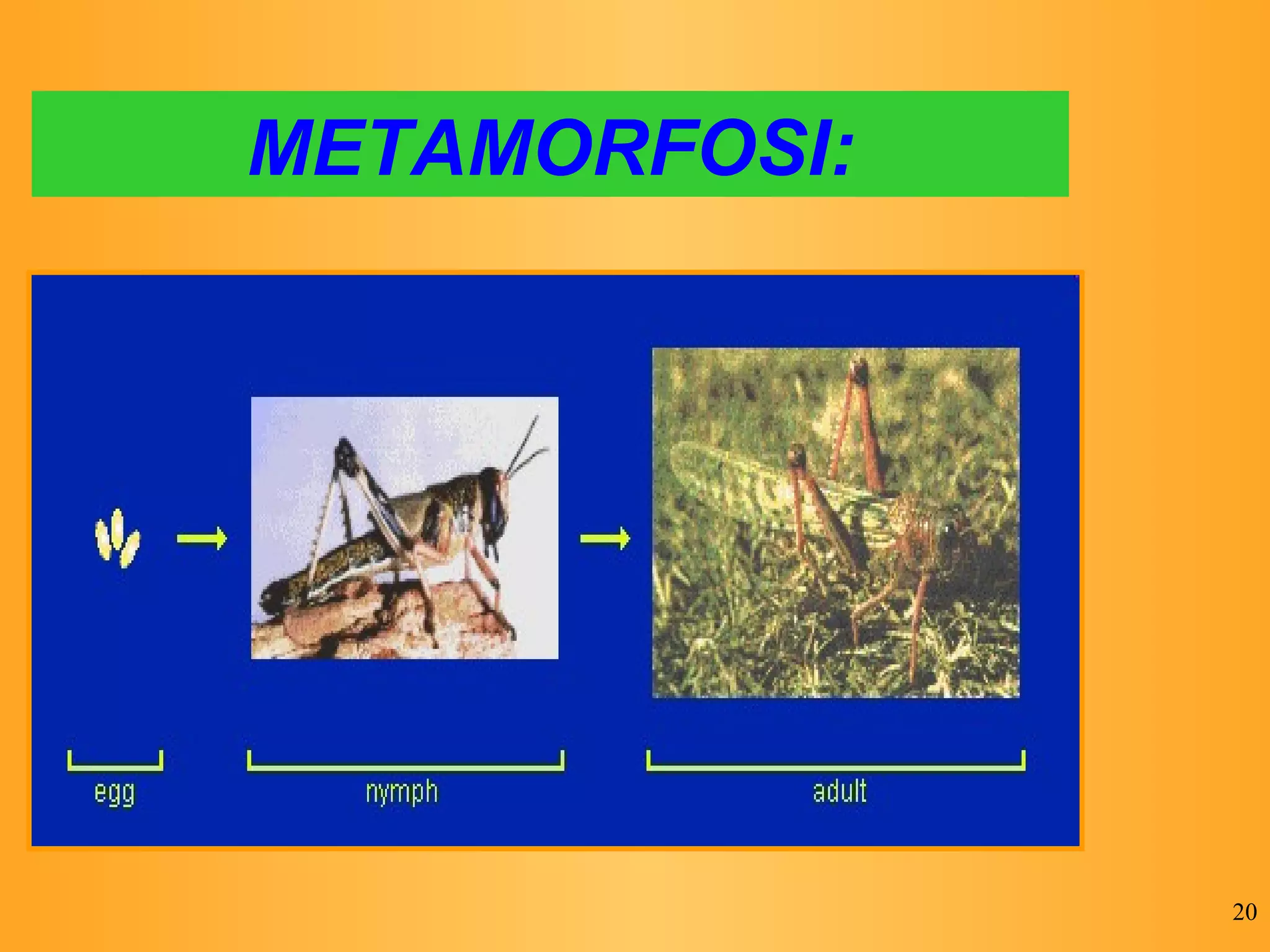 METAMORFOSI:

egg

nymph

adult

20